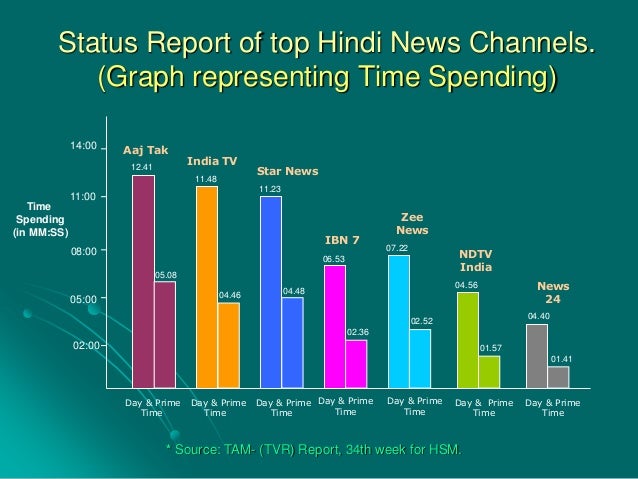 Status Report of top Hindi News Channels.
(Graph representing Time Spending)

Time Spending (in MM:SS)

14:00
11:00
08:00
05:00
02:00

Aaj Tak
12.41
05.08

India TV
11.48
04.46

Star News
11.23
04.48

IBN 7
06.53
02.36

Zee News
07.22
02.52

NDTV India
04.56
01.57

News 24
04.40
01.41

Day & Prime Time
Day & Prime Time
Day & Prime Time
Day & Prime Time
Day & Prime Time
Day & Prime Time
Day & Prime Time

* Source: TAM- (TVR) Report, 34th week for HSM.